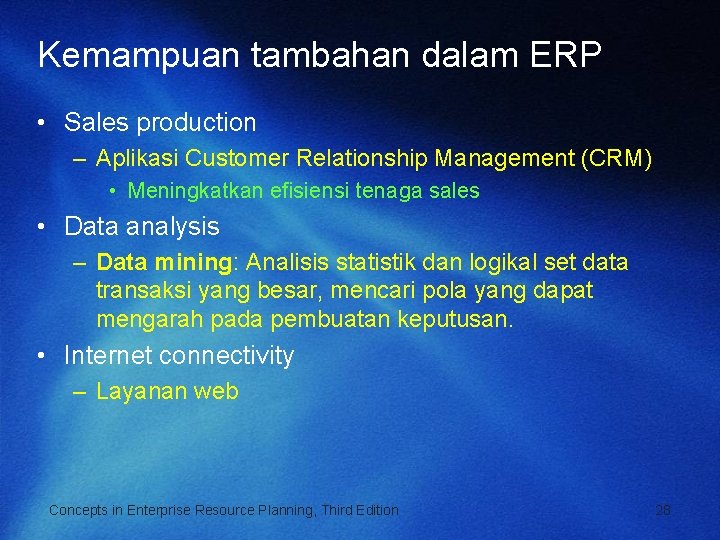 Kemampuan tambahan dalam ERP

• Sales production
– Aplikasi Customer Relationship Management (CRM)
• Meningkatkan efisiensi tenaga sales
• Data analysis
– Data mining: Analisis statistik dan logikal set data transaksi yang besar, mencari pola yang dapat mengarah pada pembuatan keputusan.
• Internet connectivity
– Layanan web

Concepts in Enterprise Resource Planning, Third Edition

28